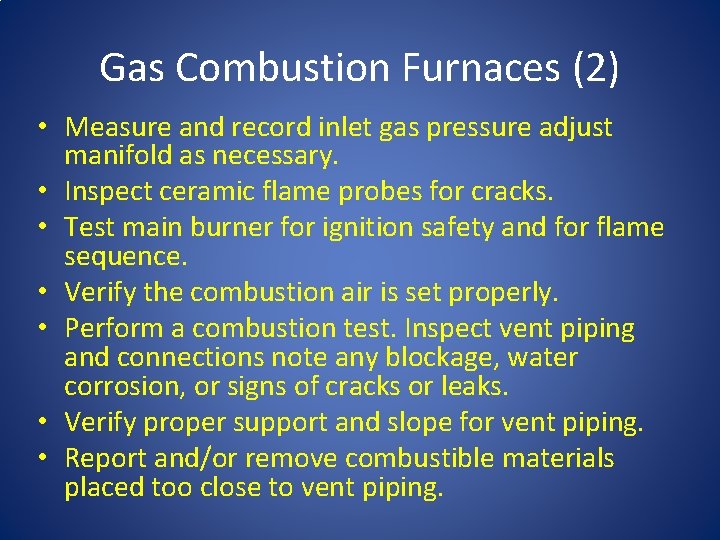 Gas Combustion Furnaces (2)

• Measure and record inlet gas pressure adjust manifold as necessary.
• Inspect ceramic flame probes for cracks.
• Test main burner for ignition safety and for flame sequence.
• Verify the combustion air is set properly.
• Perform a combustion test. Inspect vent piping and connections note any blockage, water corrosion, or signs of cracks or leaks.
• Verify proper support and slope for vent piping.
• Report and/or remove combustible materials placed too close to vent piping.